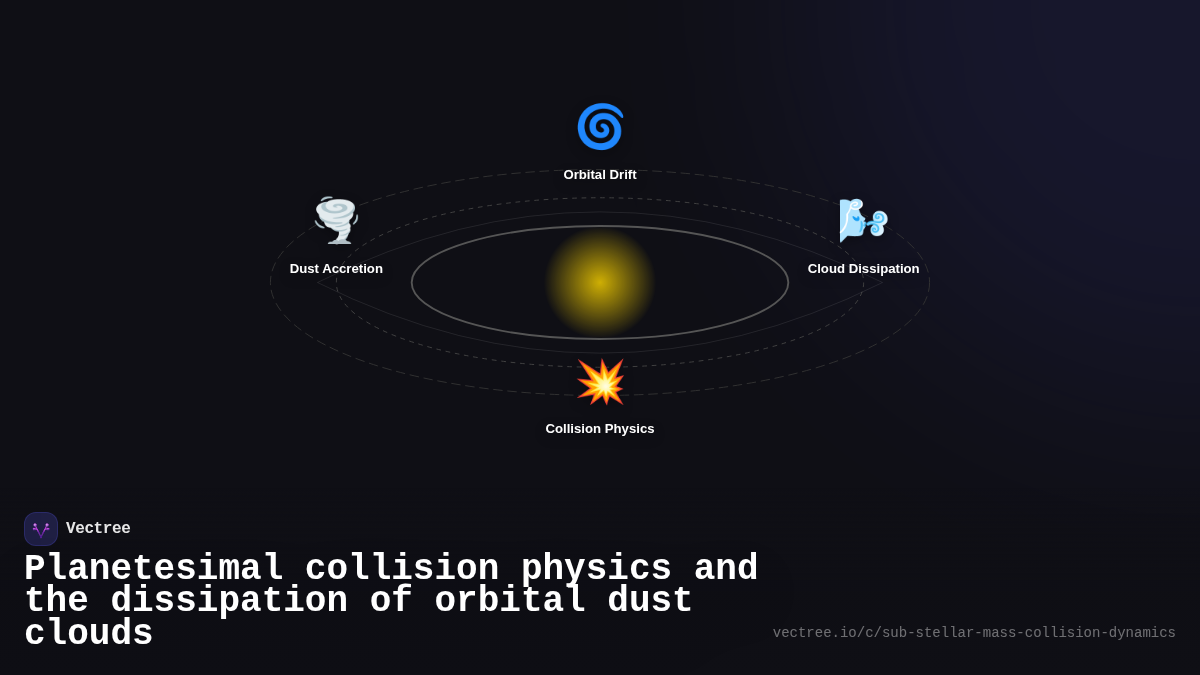 Orbital Drift

Dust Accretion

Cloud Dissipation

Collision Physics

Vectree

Planetesimal collision physics and the dissipation of orbital dust clouds

vectree.io/c/sub-stellar-mass-collision-dynamics